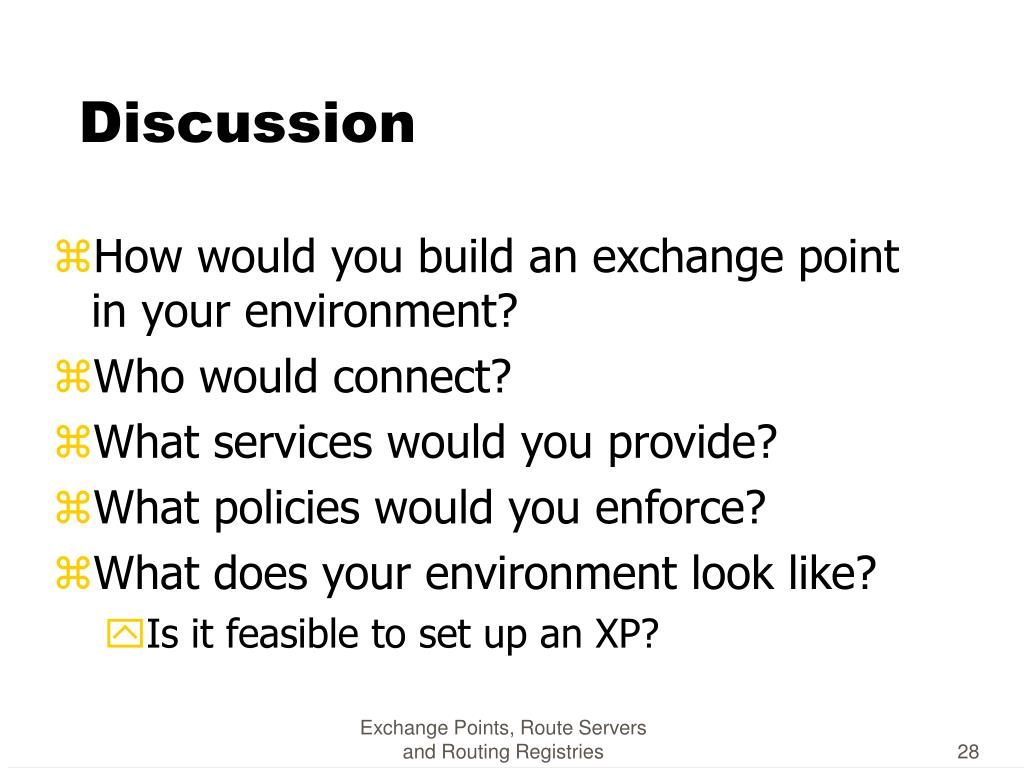 Discussion

How would you build an exchange point in your environment?

Who would connect?

What services would you provide?

What policies would you enforce?

What does your environment look like?

Is it feasible to set up an XP?

Exchange Points, Route Servers and Routing Registries

28